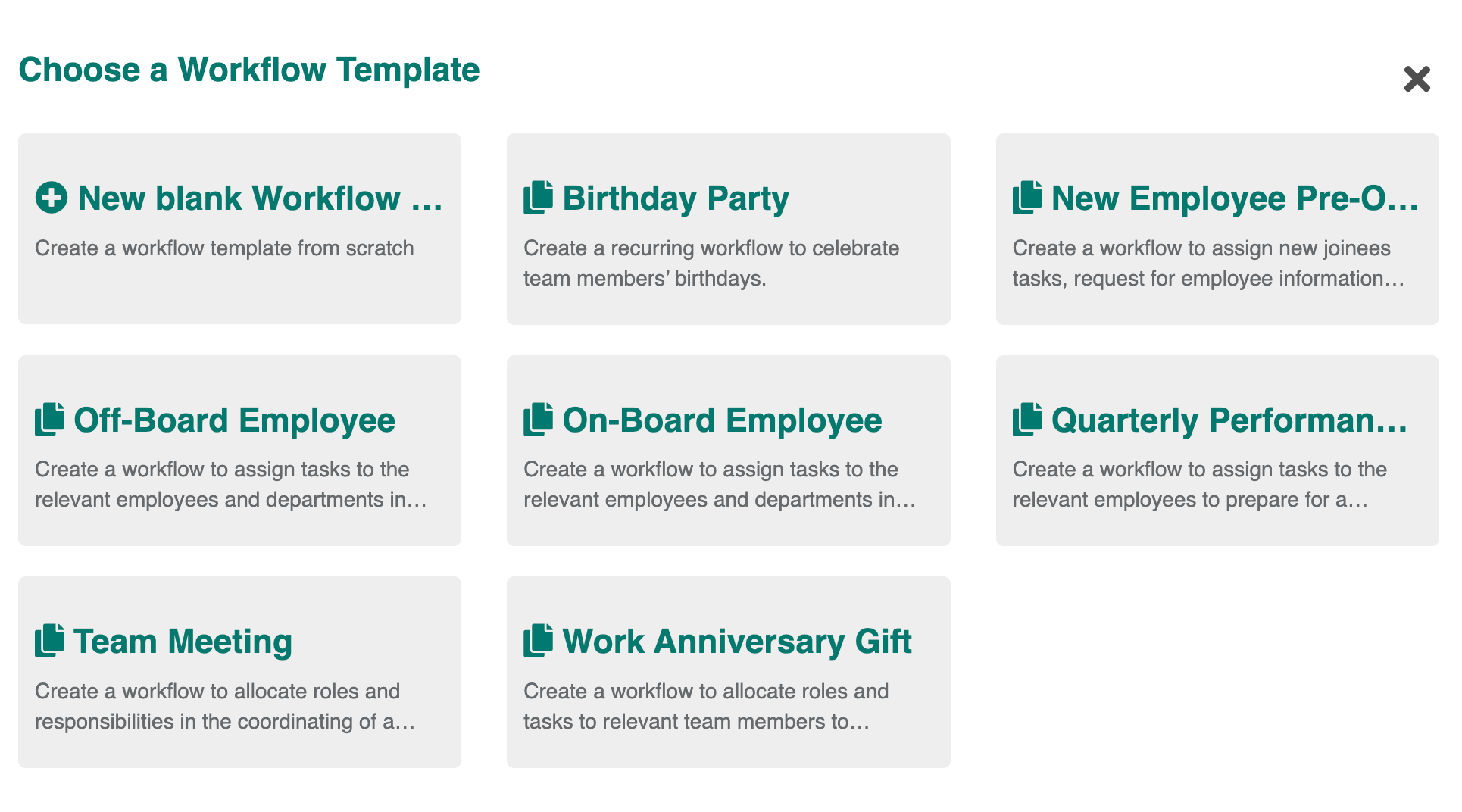 Choose a Workflow Template

New blank Workflow …
Create a workflow template from scratch

Birthday Party
Create a recurring workflow to celebrate team members' birthdays.

New Employee Pre-O…
Create a workflow to assign new joinees tasks, request for employee information…

Off-Board Employee
Create a workflow to assign tasks to the relevant employees and departments in…

On-Board Employee
Create a workflow to assign tasks to the relevant employees and departments in…

Quarterly Performan…
Create a workflow to assign tasks to the relevant employees to prepare for a…

Team Meeting
Create a workflow to allocate roles and responsibilities in the coordinating of a…

Work Anniversary Gift
Create a workflow to allocate roles and tasks to relevant team members to…